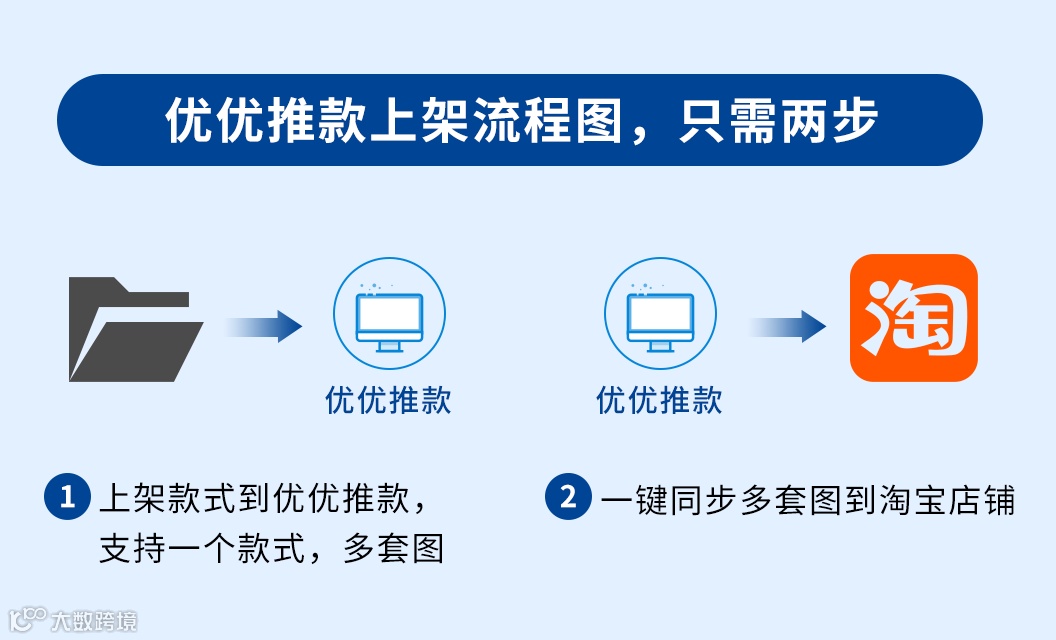 优优推款上架流程图，只需两步

优优推款

优优推款

淘

1 上架款式到优优推款，支持一个款式，多套图

2 一键同步多套图到淘宝店铺

大数跨境